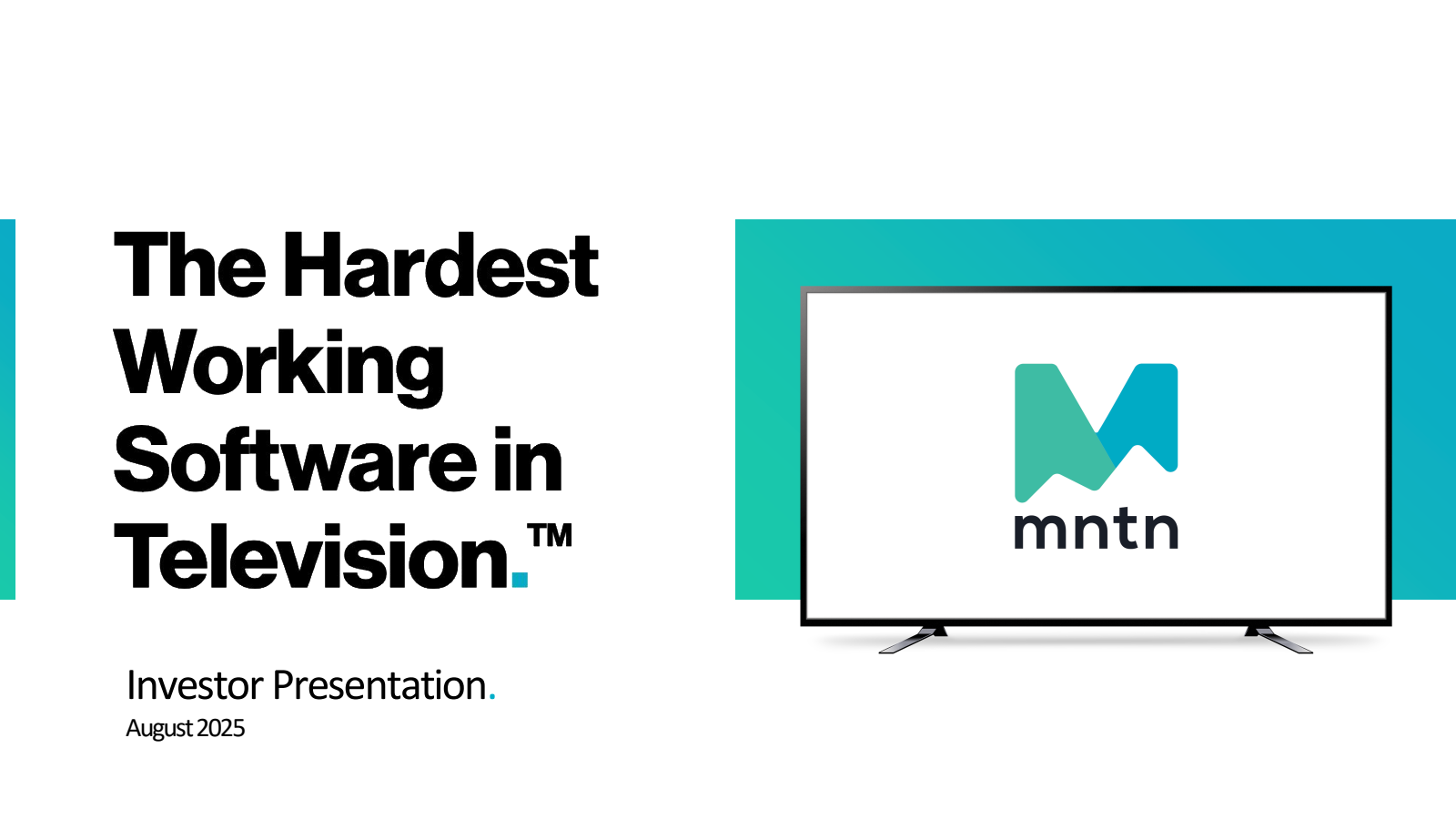 The Hardest Working Software in Television.™

Investor Presentation.
August 2025

mntn